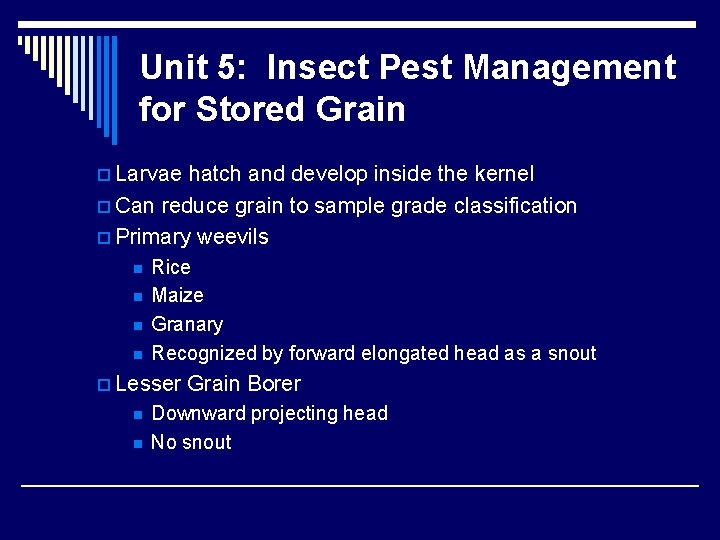 Unit 5: Insect Pest Management for Stored Grain

Larvae hatch and develop inside the kernel
Can reduce grain to sample grade classification
Primary weevils
Rice
Maize
Granary
Recognized by forward elongated head as a snout
Lesser Grain Borer
Downward projecting head
No snout